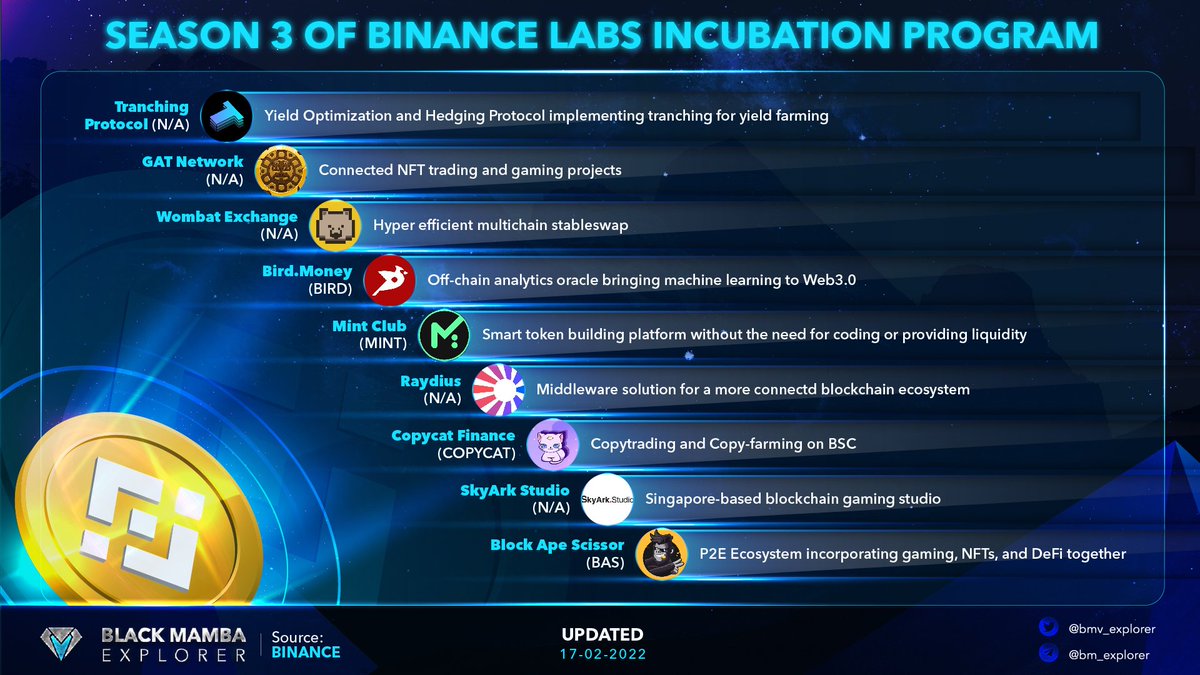 SEASON 3 OF BINANCE LABS INCUBATION PROGRAM

Tranching Protocol (N/A)
Yield Optimization and Hedging Protocol implementing tranching for yield farming

GAT Network (N/A)
Connected NFT trading and gaming projects

Wombat Exchange (N/A)
Hyper efficient multichain stableswap

Bird.Money (BIRD)
Off-chain analytics oracle bringing machine learning to Web3.0

Mint Club (MINT)
Smart token building platform without the need for coding or providing liquidity

Raydius (N/A)
Middleware solution for a more connectd blockchain ecosystem

Copycat Finance (COPYCAT)
Copytrading and Copy-farming on BSC

SkyArk Studio (N/A)
SkyArk.Studio
Singapore-based blockchain gaming studio

Block Ape Scissor (BAS)
P2E Ecosystem incorporating gaming, NFTs, and DeFi together

BLACK MAMBA EXPLORER
Source: BINANCE

UPDATED
17-02-2022

@bmv_explorer
@bm_explorer